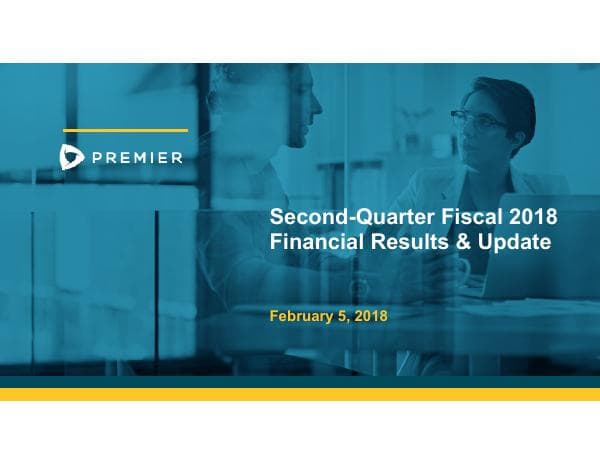 PREMIER

Second-Quarter Fiscal 2018 Financial Results & Update

February 5, 2018